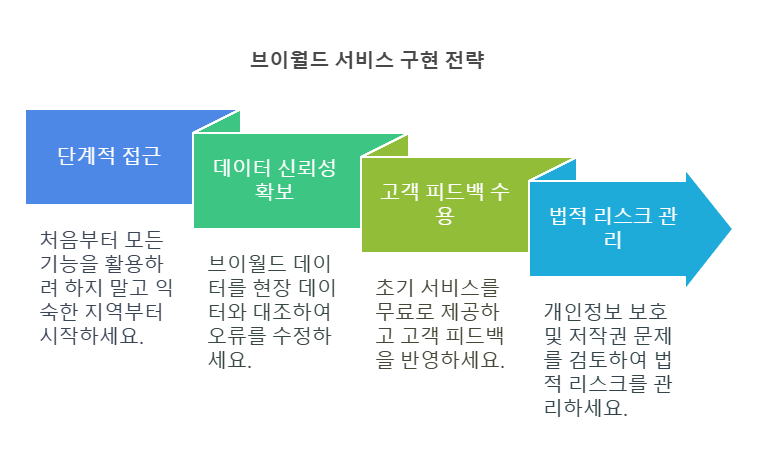 브이월드 서비스 구현 전략

단계적 접근

처음부터 모든 기능을 활용하려 하지 말고 익숙한 지역부터 시작하세요.

데이터 신뢰성 확보

브이월드 데이터를 현장 데이터와 대조하여 오류를 수정하세요.

고객 피드백 수용

초기 서비스를 무료로 제공하고 고객 피드백을 반영하세요.

법적 리스크 관리

개인정보 보호 및 저작권 문제를 검토하여 법적 리스크를 관리하세요.